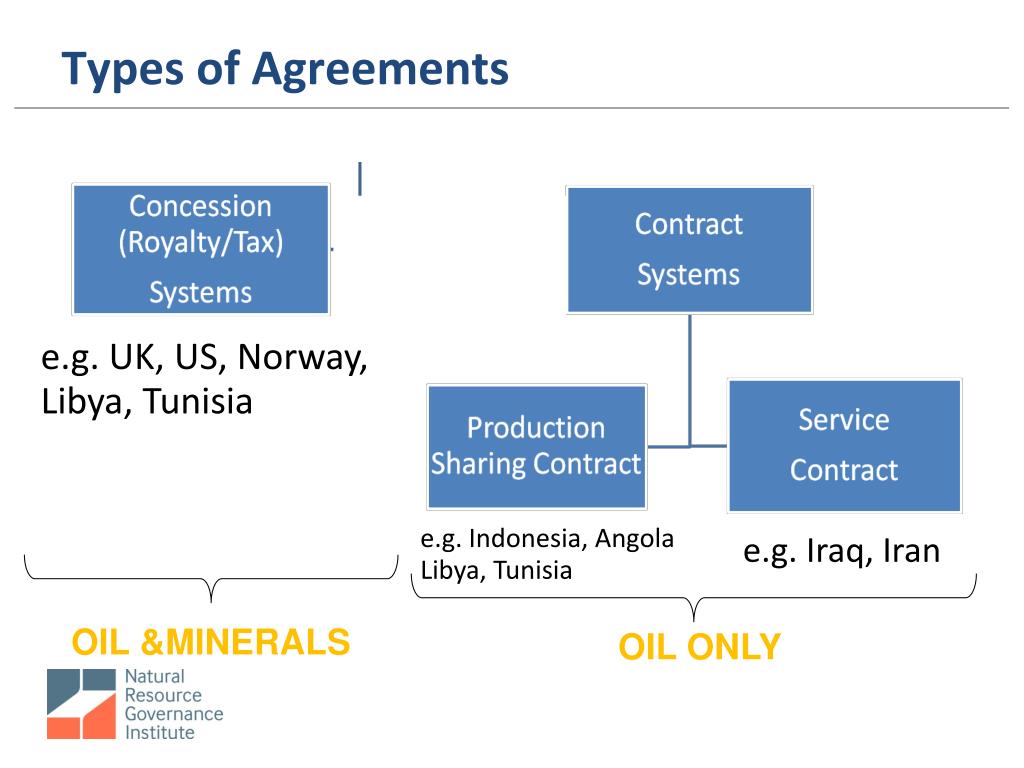 Types of Agreements

Concession (Royalty/Tax) Systems

e.g. UK, US, Norway, Libya, Tunisia

Contract Systems

Production Sharing Contract

Service Contract

e.g. Indonesia, Angola Libya, Tunisia

e.g. Iraq, Iran

OIL &MINERALS

OIL ONLY

Natural Resource Governance Institute